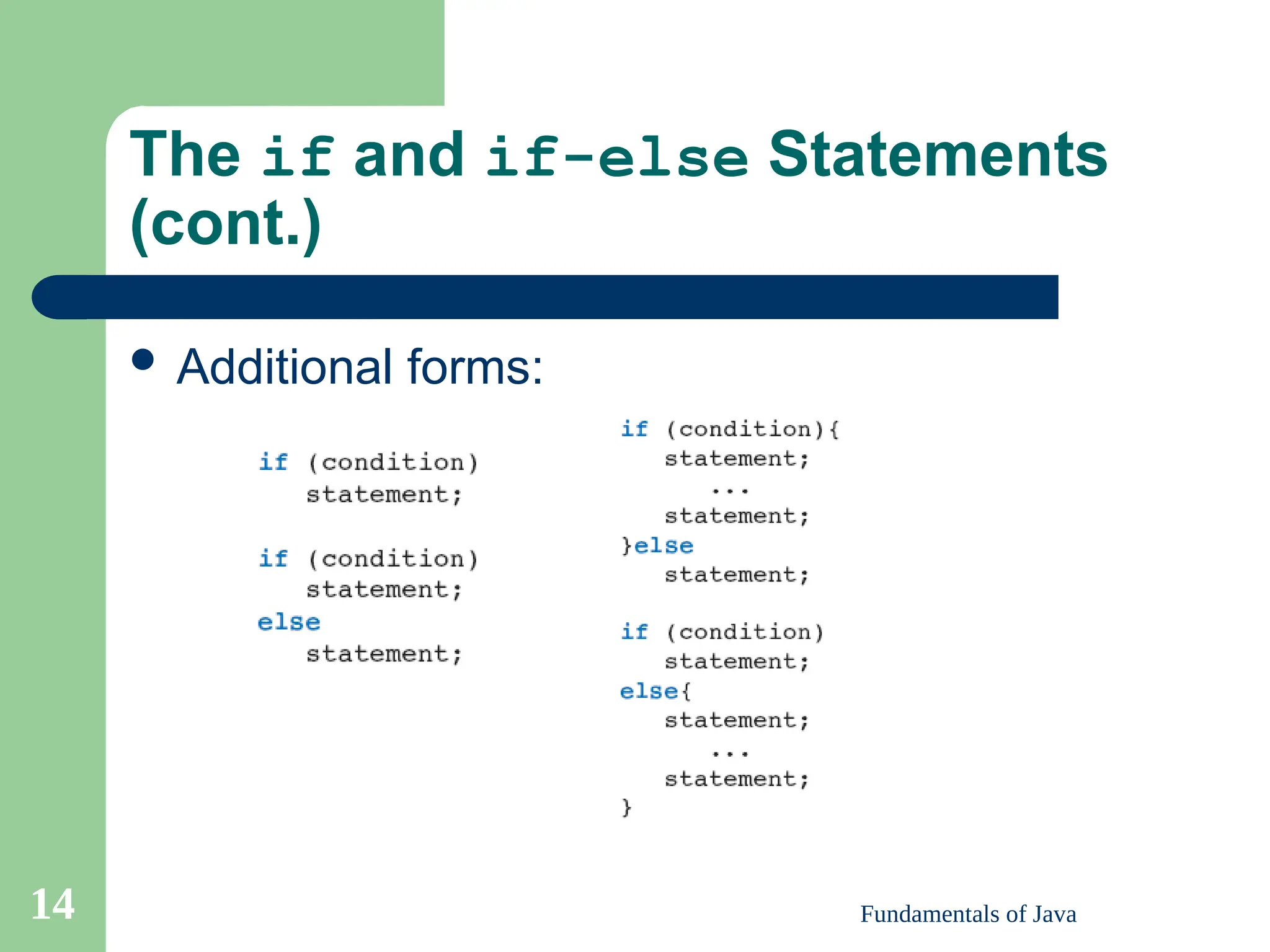 The if and if-else Statements (cont.)

• Additional forms:

if (condition)
   statement;

if (condition)
   statement;
else
   statement;

if (condition){
   statement;
      ...
   statement;
}else
   statement;

if (condition)
   statement;
else{
   statement;
      ...
   statement;
}

14

Fundamentals of Java